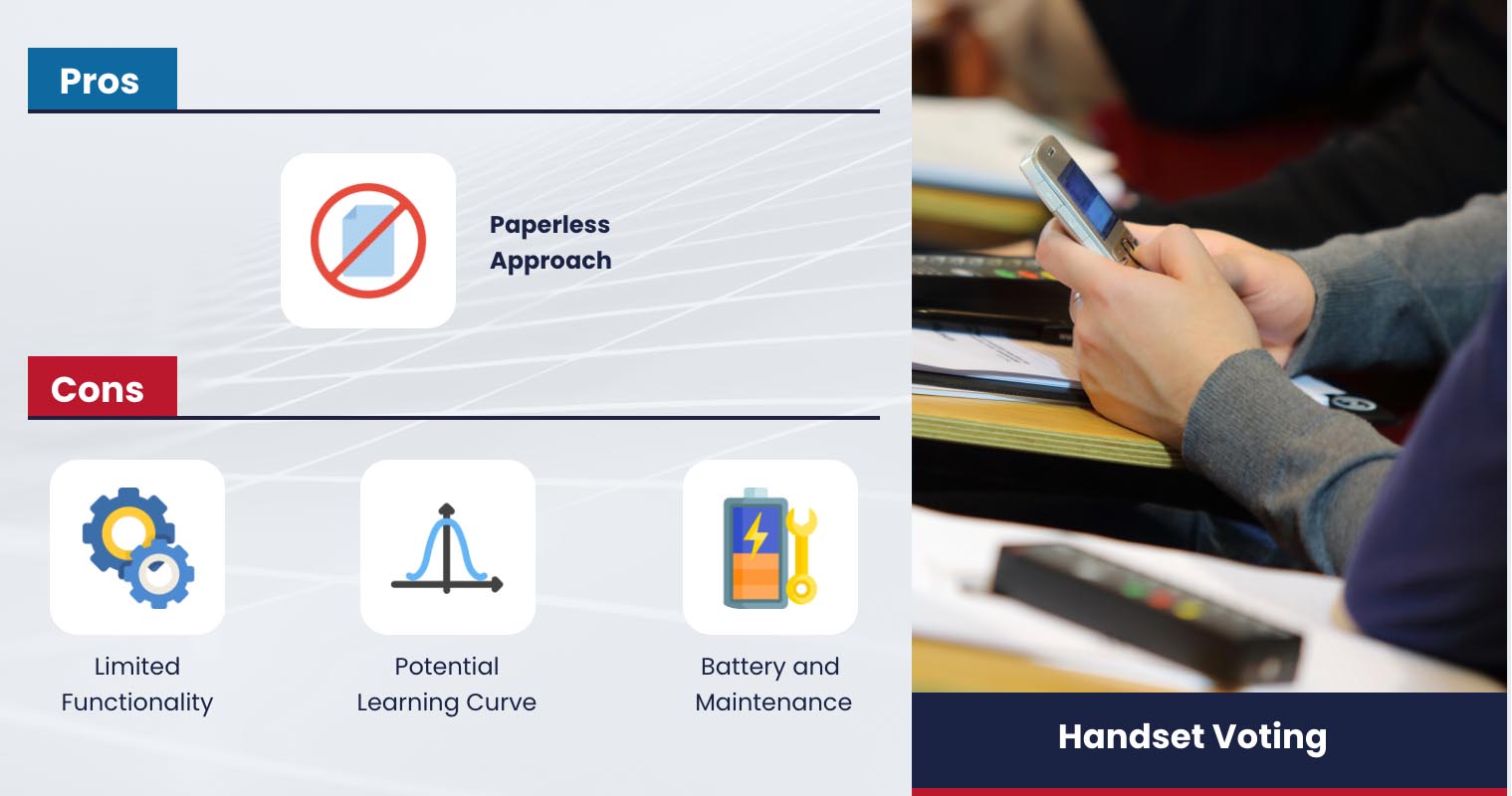 Pros

Paperless Approach

Cons

Limited Functionality

Potential Learning Curve

Battery and Maintenance

Handset Voting